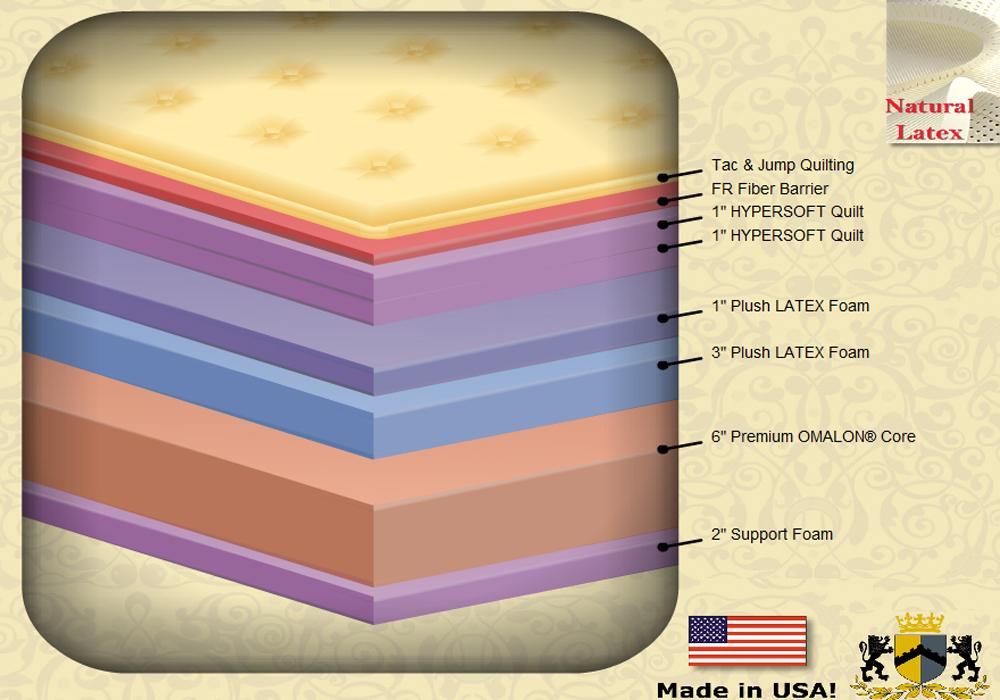 Natural Latex

Tac & Jump Quilting
FR Fiber Barrier
1" HYPERSOFT Quilt
1" HYPERSOFT Quilt
1" Plush LATEX Foam
3" Plush LATEX Foam
6" Premium OMALON® Core
2" Support Foam

Made in USA!